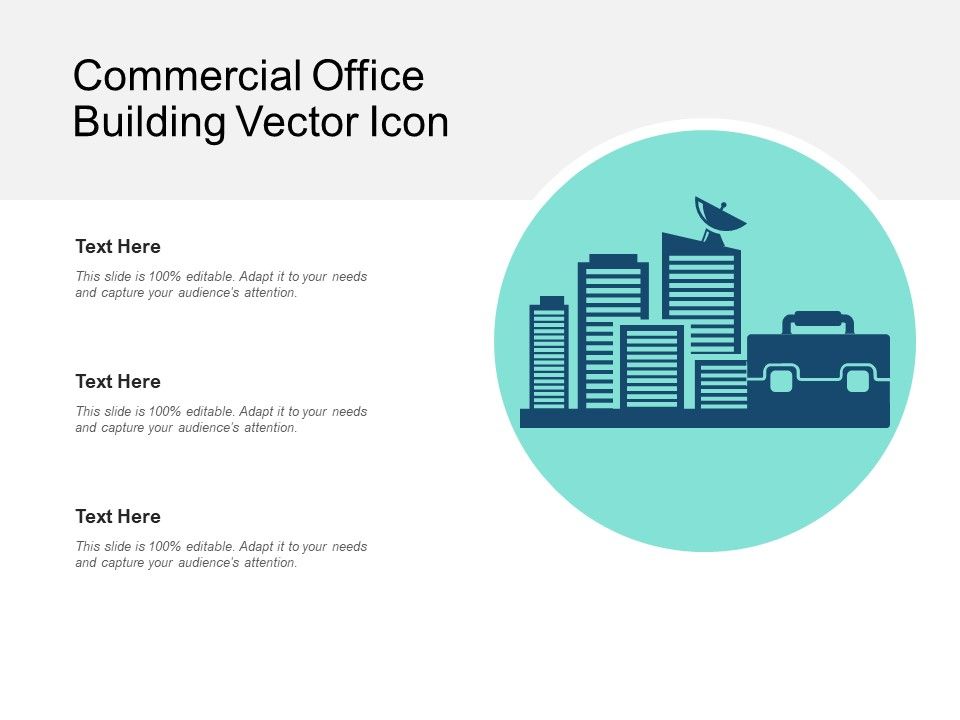 Commercial Office Building Vector Icon

Text Here

This slide is 100% editable. Adapt it to your needs and capture your audience's attention.

Text Here

This slide is 100% editable. Adapt it to your needs and capture your audience's attention.

Text Here

This slide is 100% editable. Adapt it to your needs and capture your audience's attention.